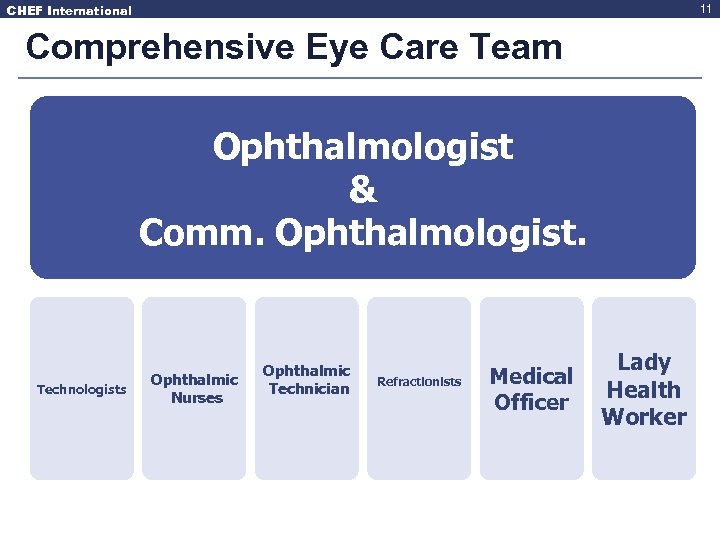 CHEF International

11

Comprehensive Eye Care Team

Ophthalmologist
&
Comm. Ophthalmologist.

Technologists

Ophthalmic Nurses

Ophthalmic Technician

Refractionists

Medical Officer

Lady Health Worker